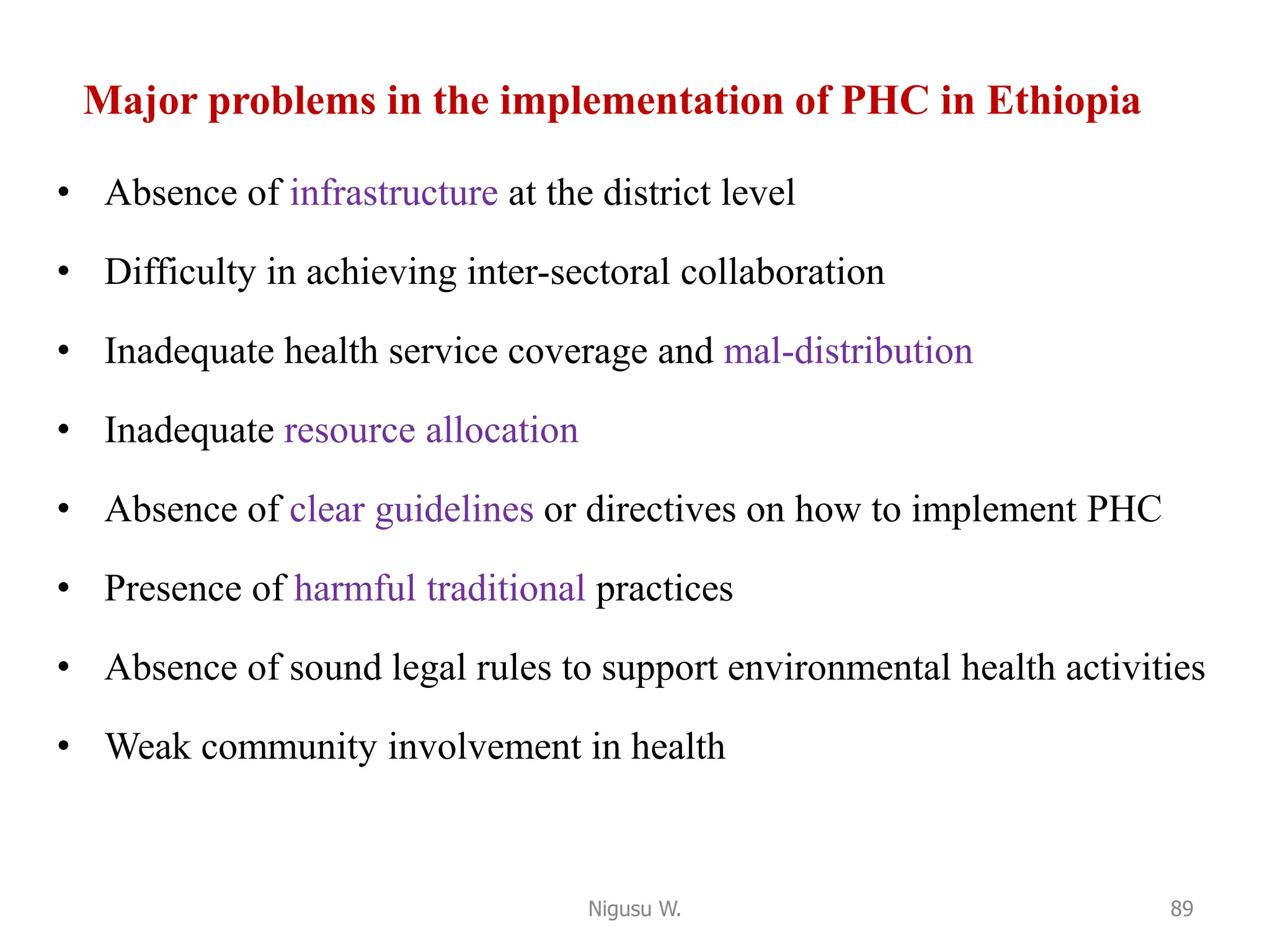 Major problems in the implementation of PHC in Ethiopia

• Absence of infrastructure at the district level

• Difficulty in achieving inter-sectoral collaboration

• Inadequate health service coverage and mal-distribution

• Inadequate resource allocation

• Absence of clear guidelines or directives on how to implement PHC

• Presence of harmful traditional practices

• Absence of sound legal rules to support environmental health activities

• Weak community involvement in health

Nigusu W.

89